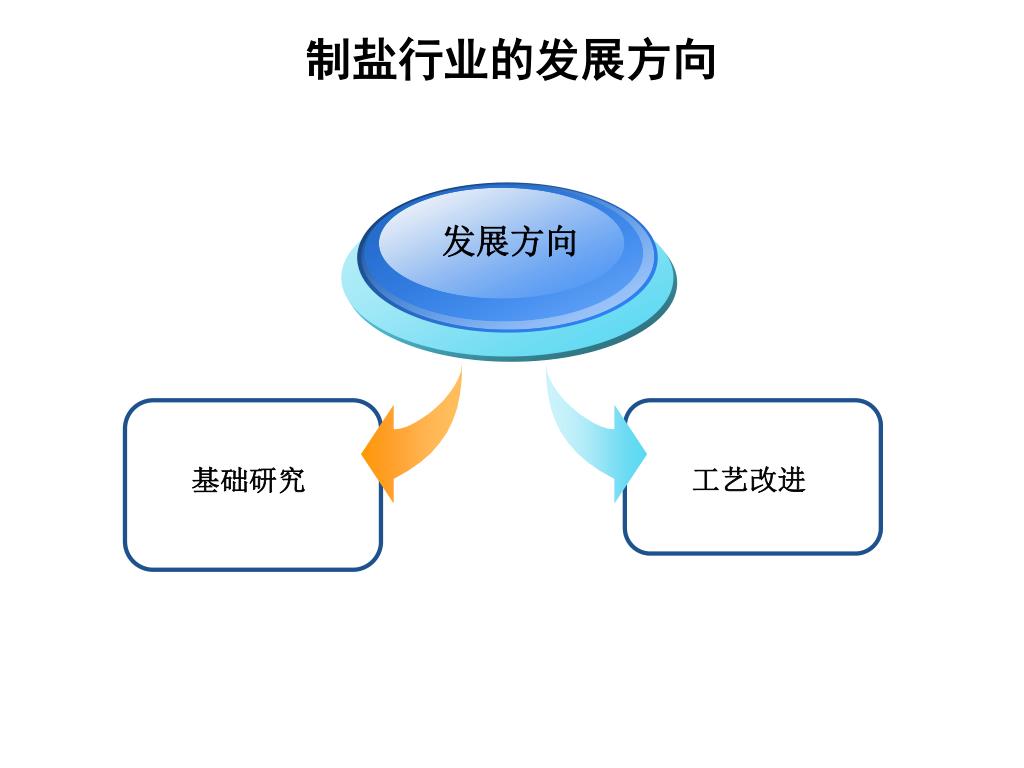 制盐行业的发展方向

发展方向

基础研究

工艺改进